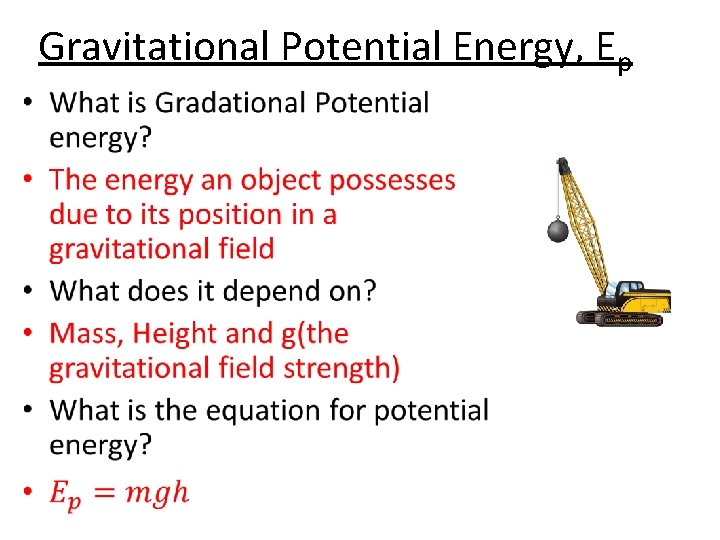 Gravitational Potential Energy, $E_p$

• What is Gradational Potential energy?

• The energy an object possesses due to its position in a gravitational field

• What does it depend on?

• Mass, Height and g(the gravitational field strength)

• What is the equation for potential energy?

• $E_p = mgh$